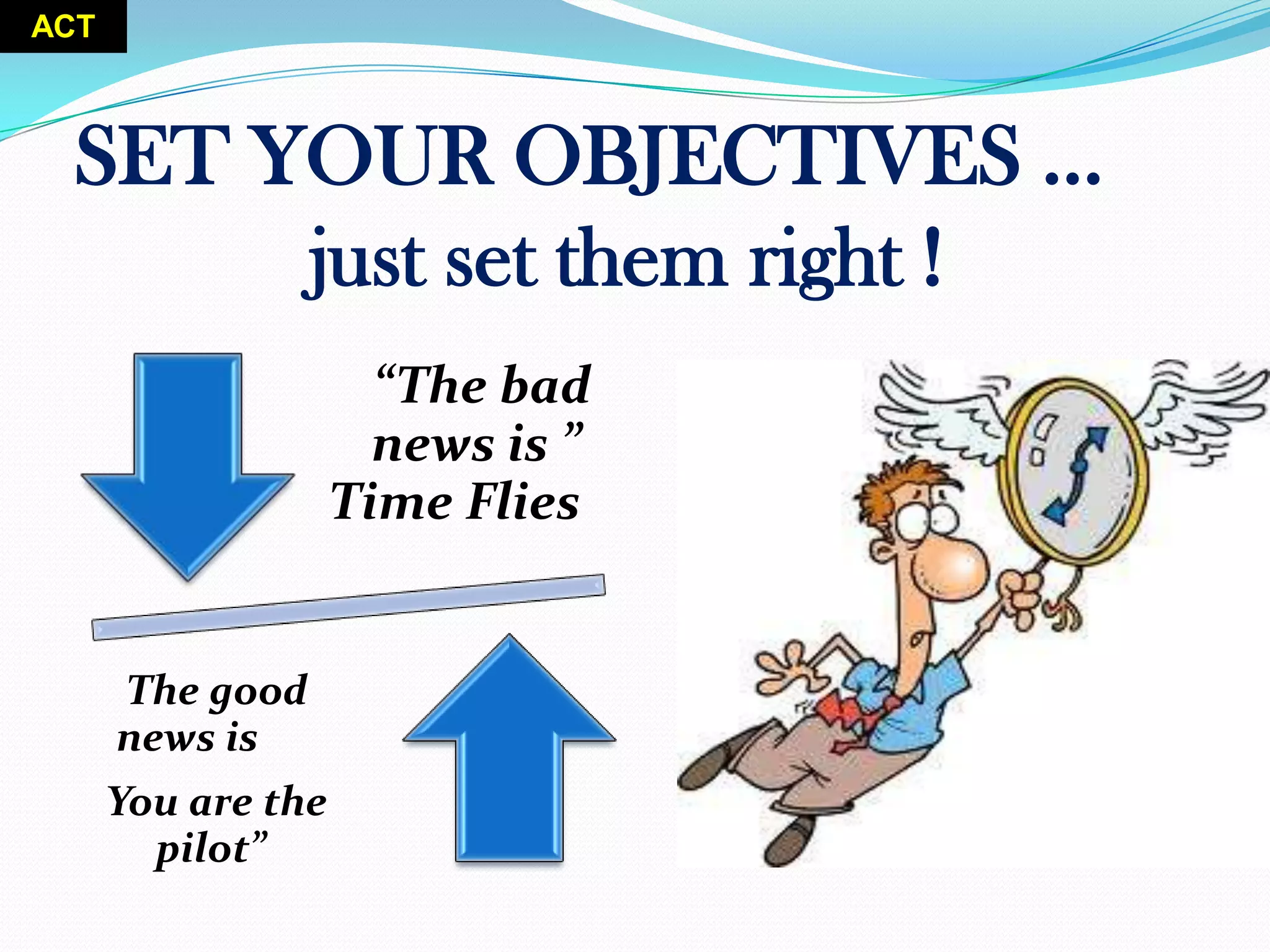 ACT

SET YOUR OBJECTIVES …
just set them right !

“The bad news is ” Time Flies

The good news is

You are the pilot”